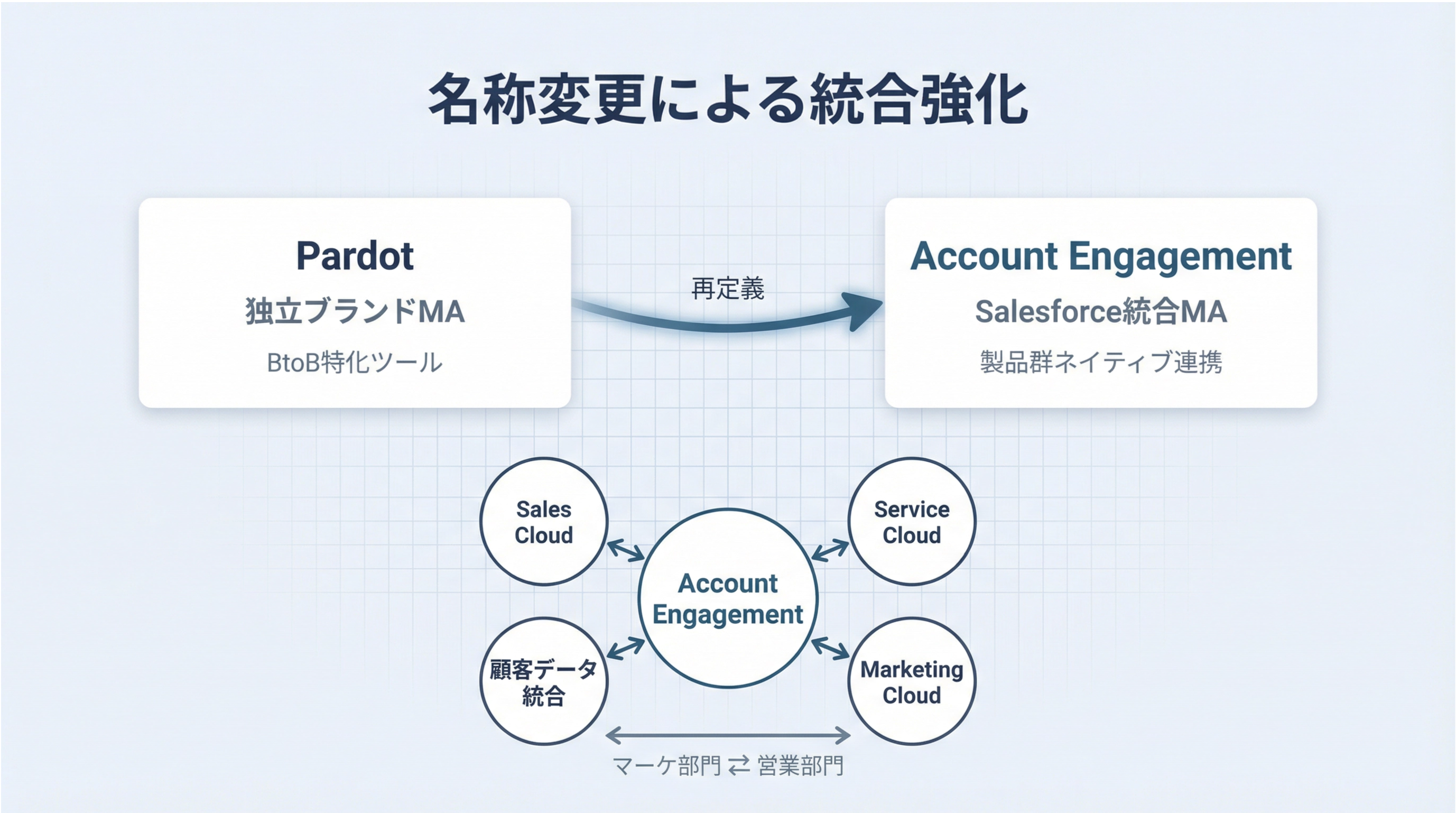 名称変更による統合強化

Pardot
独立ブランドMA
BtoB特化ツール

再定義

Account Engagement
Salesforce統合MA
製品群ネイティブ連携

Sales Cloud

Service Cloud

Account Engagement

顧客データ統合

Marketing Cloud

マーケ部門 ⇄ 営業部門